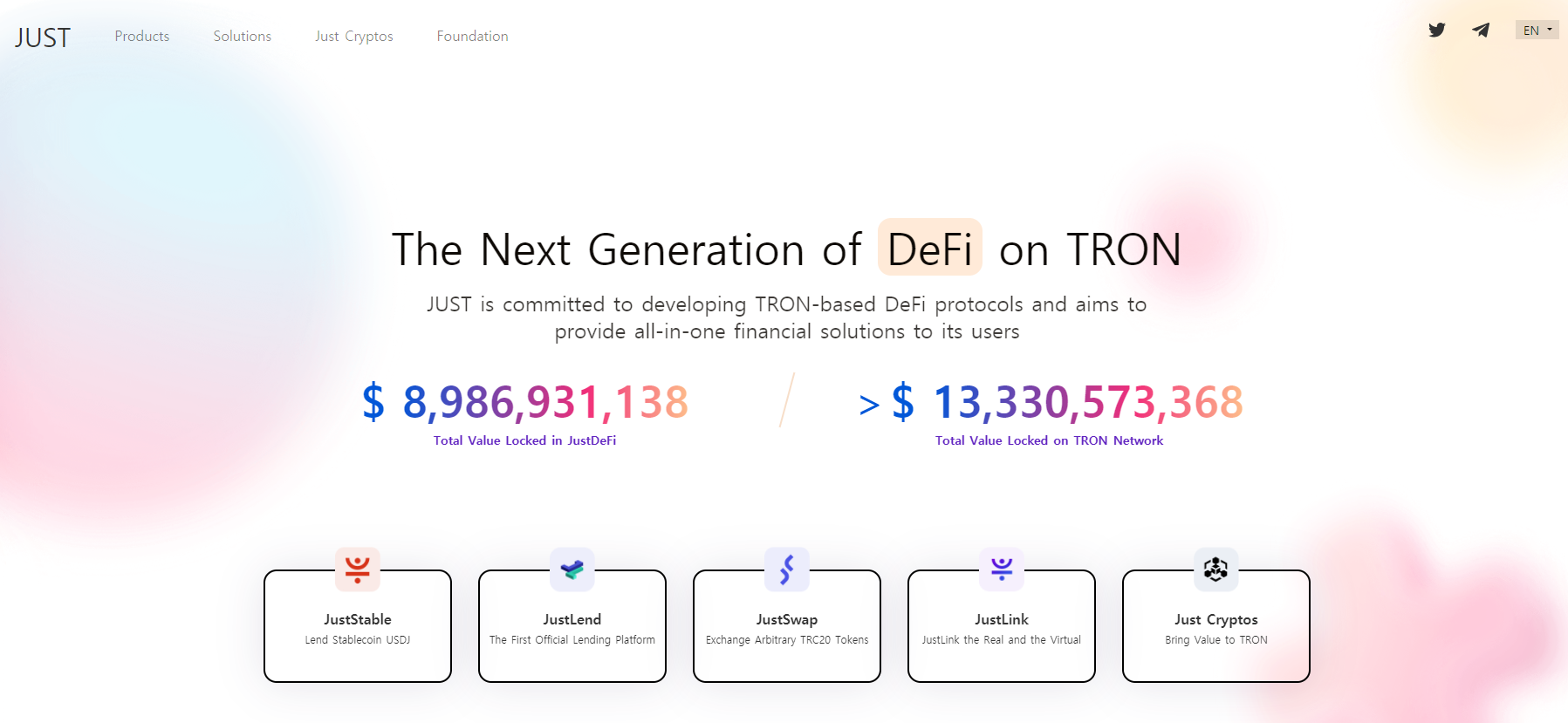 JUST Products Solutions Just Cryptos Foundation

EN

The Next Generation of DeFi on TRON

JUST is committed to developing TRON-based DeFi protocols and aims to provide all-in-one financial solutions to its users

$ 8,986,931,138
Total Value Locked in JustDeFi

> $ 13,330,573,368
Total Value Locked on TRON Network

JustStable
Lend Stablecoin USDJ

JustLend
The First Official Lending Platform

JustSwap
Exchange Arbitrary TRC20 Tokens

JustLink
JustLink the Real and the Virtual

Just Cryptos
Bring Value to TRON